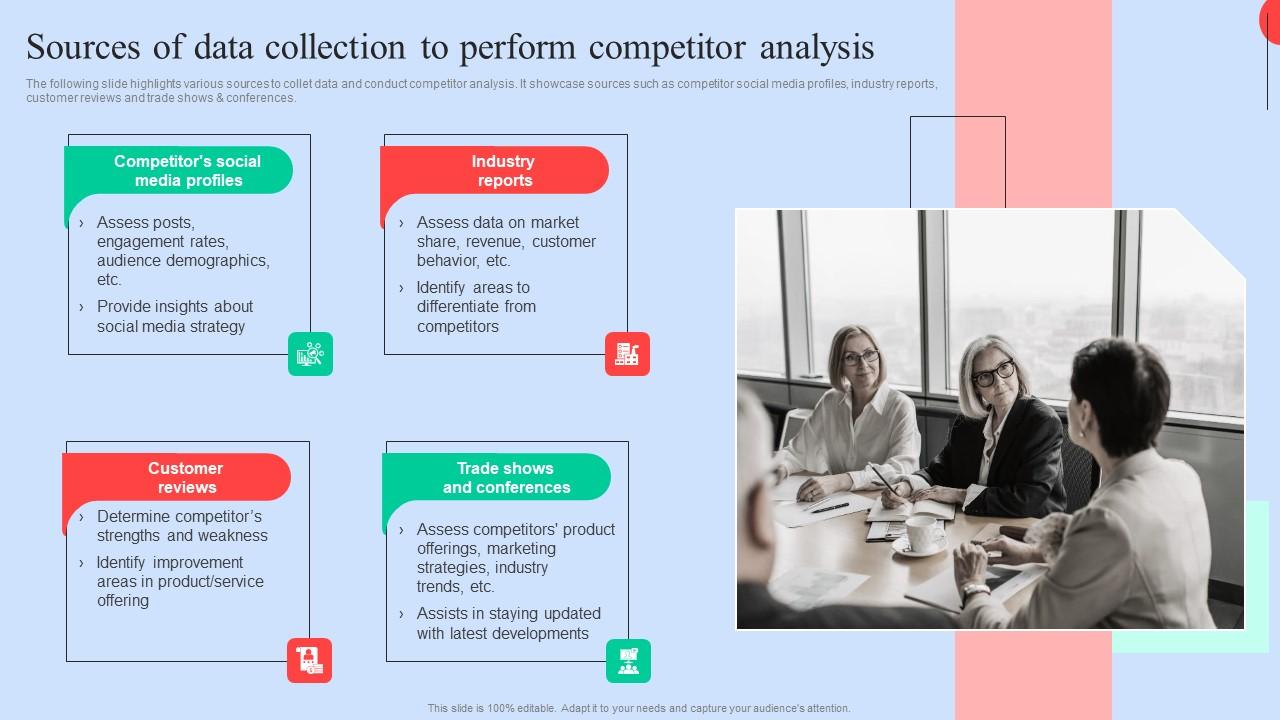 Sources of data collection to perform competitor analysis

The following slide highlights various sources to collet data and conduct competitor analysis. It showcase sources such as competitor social media profiles, industry reports, customer reviews and trade shows & conferences.

Competitor's social media profiles

› Assess posts, engagement rates, audience demographics, etc.

› Provide insights about social media strategy

Industry reports

› Assess data on market share, revenue, customer behavior, etc.

› Identify areas to differentiate from competitors

Customer reviews

› Determine competitor's strengths and weakness

› Identify improvement areas in product/service offering

Trade shows and conferences

› Assess competitors' product offerings, marketing strategies, industry trends, etc.

› Assists in staying updated with latest developments

This slide is 100% editable. Adapt it to your needs and capture your audience's attention.